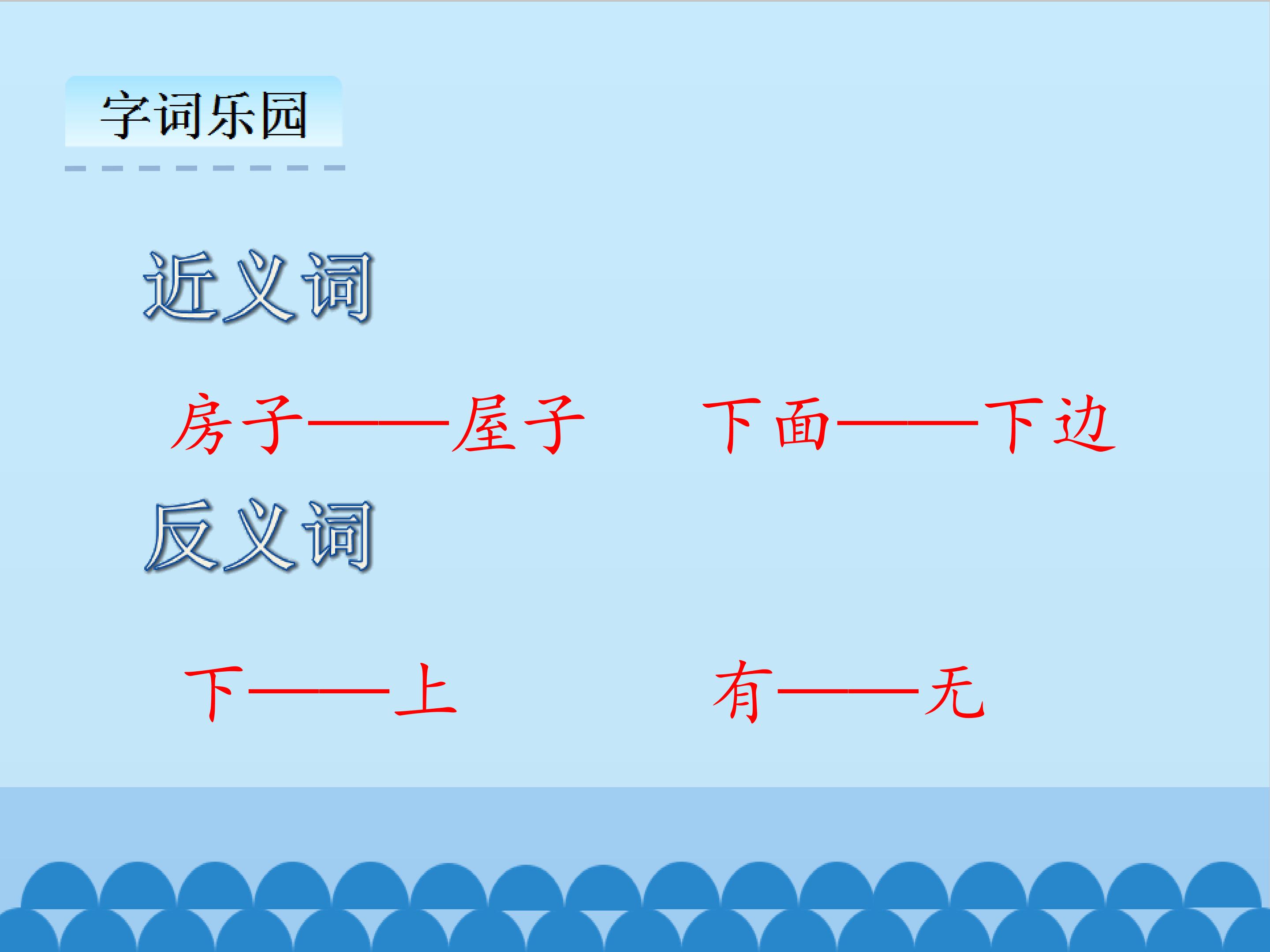 字词乐园

近义词

房子——屋子 下面——下边

反义词

下——上 有——无